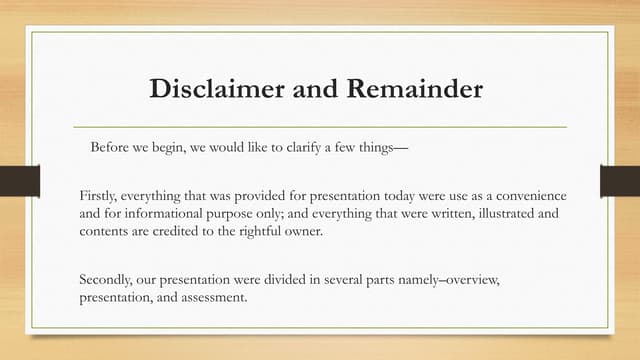 Disclaimer and Remainder

Before we begin, we would like to clarify a few things—

Firstly, everything that was provided for presentation today were use as a convenience and for informational purpose only; and everything that were written, illustrated and contents are credited to the rightful owner.

Secondly, our presentation were divided in several parts namely–overview, presentation, and assessment.